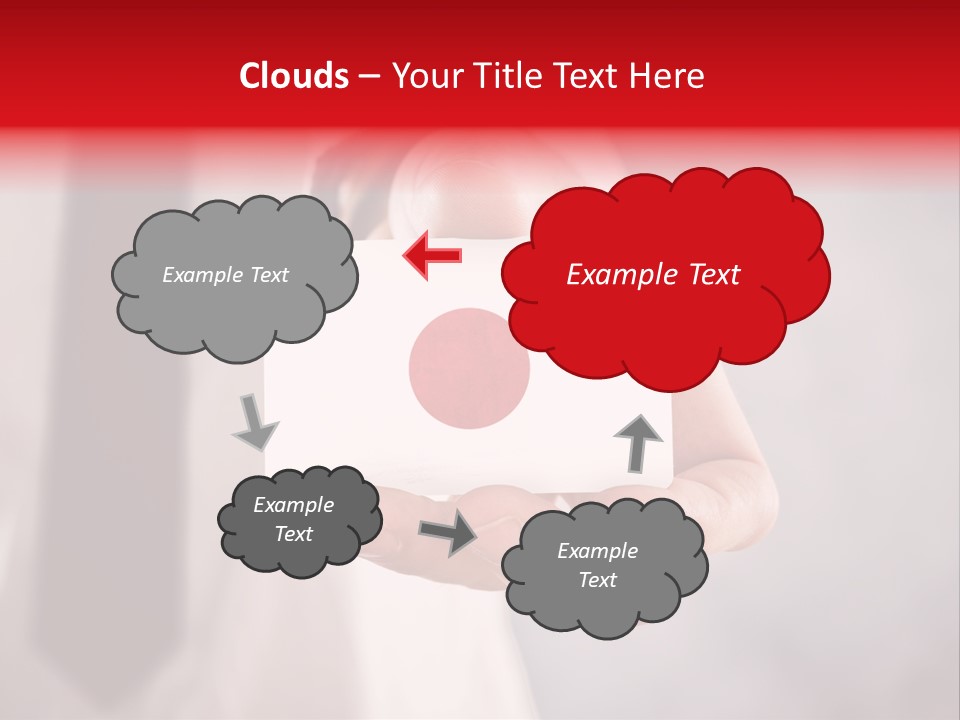 Clouds – Your Title Text Here

Example Text

Example Text

Example Text

Example Text